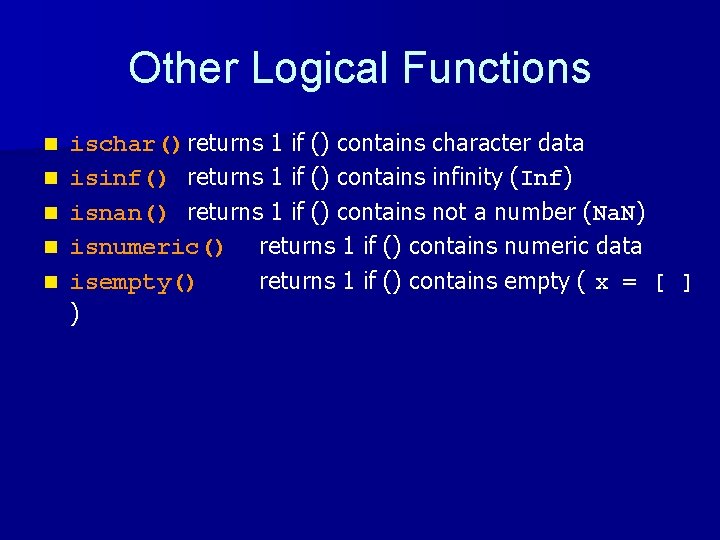 Other Logical Functions

ischar() returns 1 if () contains character data
isinf() returns 1 if () contains infinity (Inf)
isnan() returns 1 if () contains not a number (NaN)
isnumeric() returns 1 if () contains numeric data
isempty() returns 1 if () contains empty ( x = [ ] )